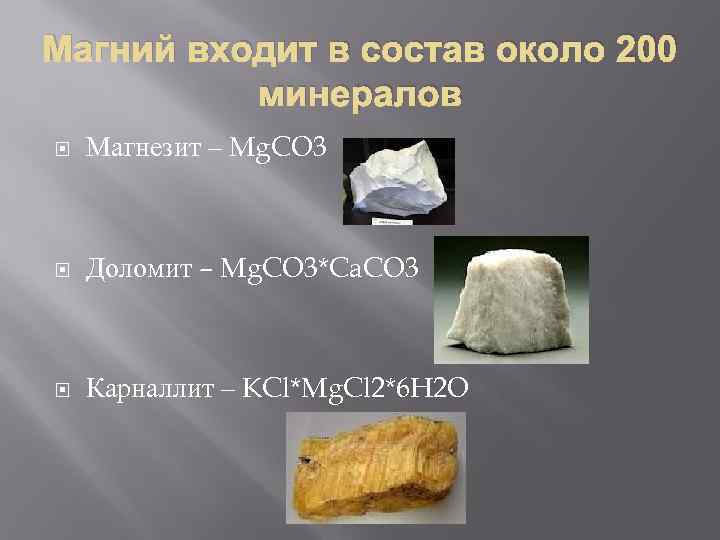 Магний входит в состав около 200 минералов

Магнезит – MgCO3

Доломит – MgCO3*CaCO3

Карналлит – KCl*MgCl2*6H2O